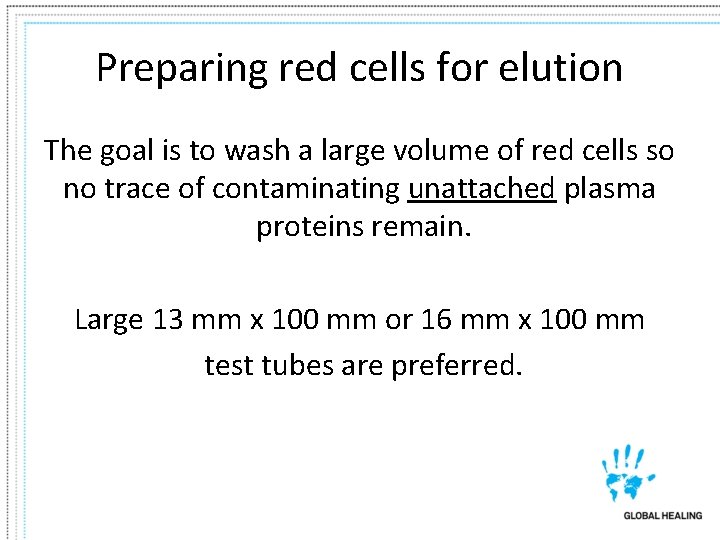 Preparing red cells for elution

The goal is to wash a large volume of red cells so no trace of contaminating unattached plasma proteins remain.

Large 13 mm x 100 mm or 16 mm x 100 mm test tubes are preferred.

GLOBAL HEALING